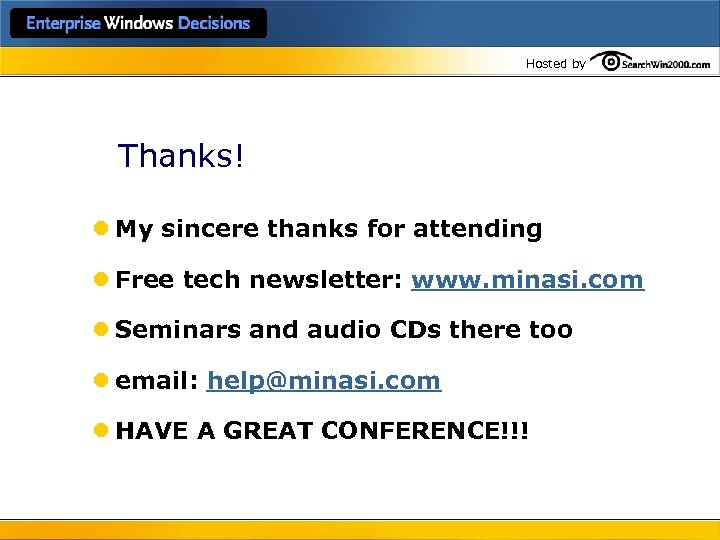 Enterprise Windows Decisions

Hosted by SearchWin2000.com

Thanks!

- My sincere thanks for attending
- Free tech newsletter: www.minasi.com
- Seminars and audio CDs there too
- email: help@minasi.com
- HAVE A GREAT CONFERENCE!!!